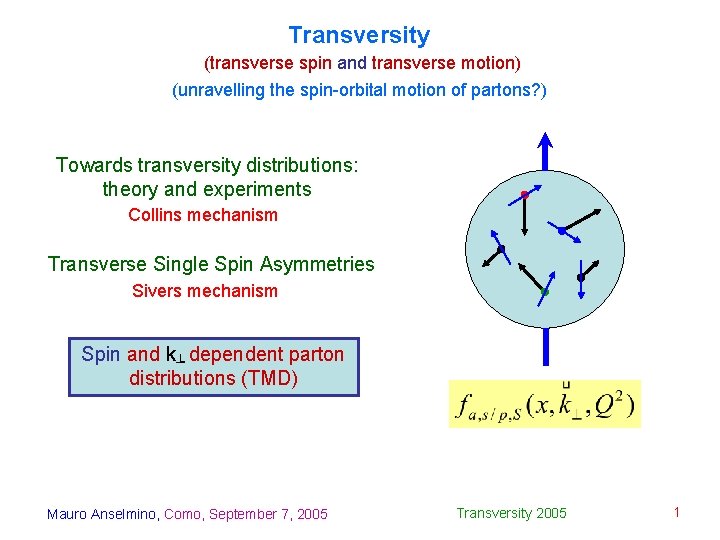 Transversity
(transverse spin and transverse motion)
(unravelling the spin-orbital motion of partons?)

Towards transversity distributions: theory and experiments
Collins mechanism

Transverse Single Spin Asymmetries
Sivers mechanism

Spin and $k_\perp$ dependent parton distributions (TMD)

$f_{a,s/p,S}(x, \vec{k}_\perp, Q^2)$

Mauro Anselmino, Como, September 7, 2005

Transversity 2005

1